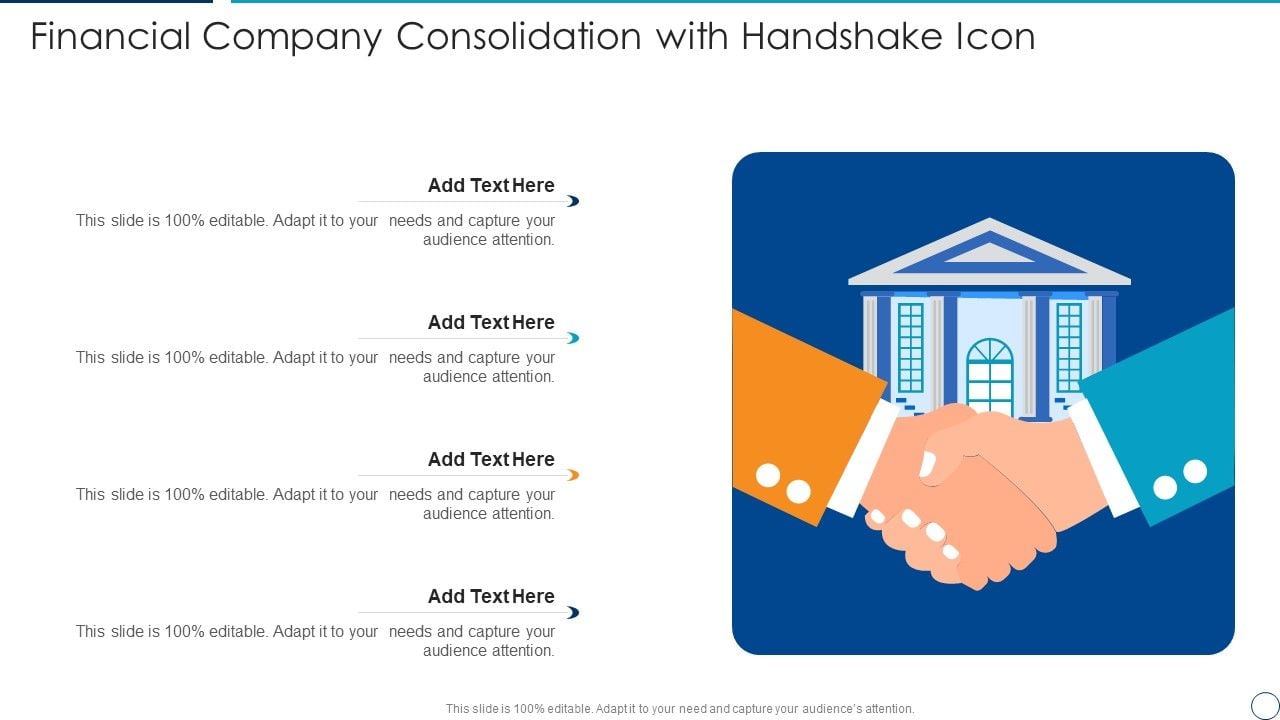 Financial Company Consolidation with Handshake Icon

Add Text Here

This slide is 100% editable. Adapt it to your needs and capture your audience attention.

Add Text Here

This slide is 100% editable. Adapt it to your needs and capture your audience attention.

Add Text Here

This slide is 100% editable. Adapt it to your needs and capture your audience attention.

Add Text Here

This slide is 100% editable. Adapt it to your needs and capture your audience attention.

This slide is 100% editable. Adapt it to your need and capture your audience's attention.